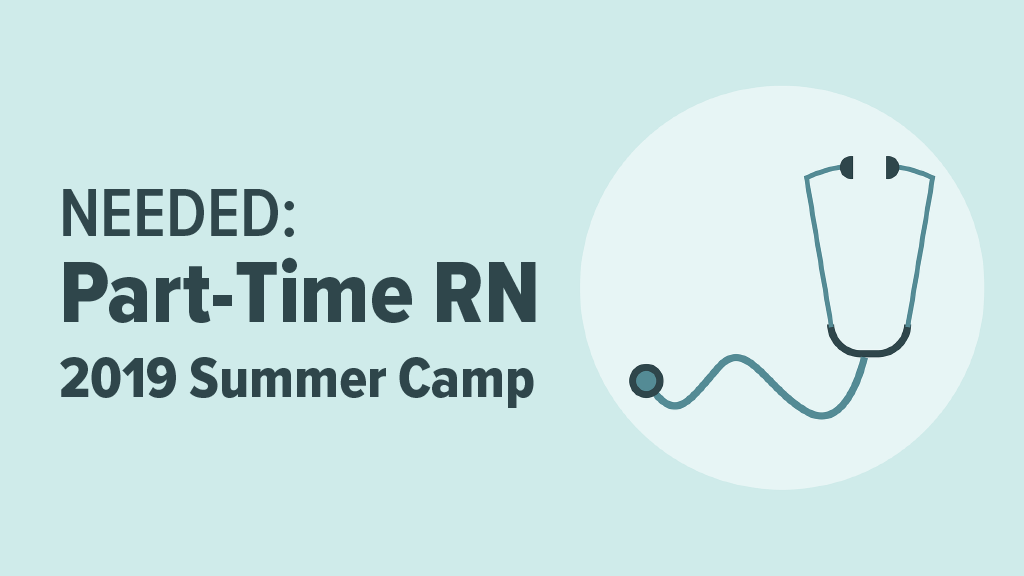 NEEDED:
Part-Time RN
2019 Summer Camp